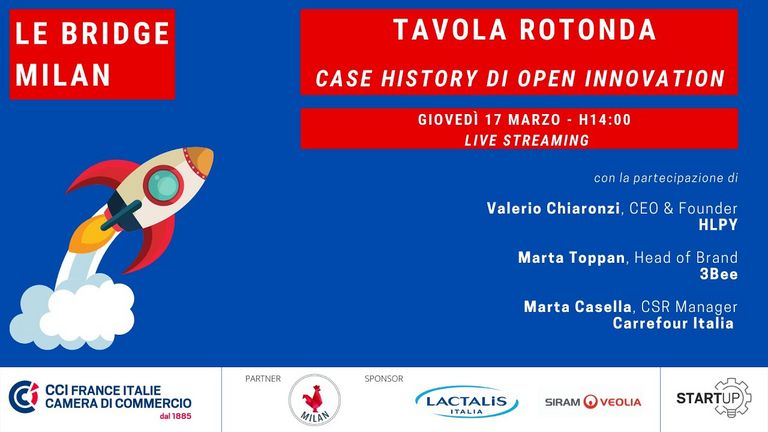 LE BRIDGE MILAN

TAVOLA ROTONDA

CASE HISTORY DI OPEN INNOVATION

GIOVEDÌ 17 MARZO - H14:00
LIVE STREAMING

con la partecipazione di

Valerio Chiaronzi, CEO & Founder
HLPY

Marta Toppan, Head of Brand
3Bee

Marta Casella, CSR Manager
Carrefour Italia

CCI FRANCE ITALIE
CAMERA DI COMMERCIO
dal 1885

PARTNER

MILAN

SPONSOR

LACTALIS
ITALIA

SIRAM VEOLIA

STARTUP